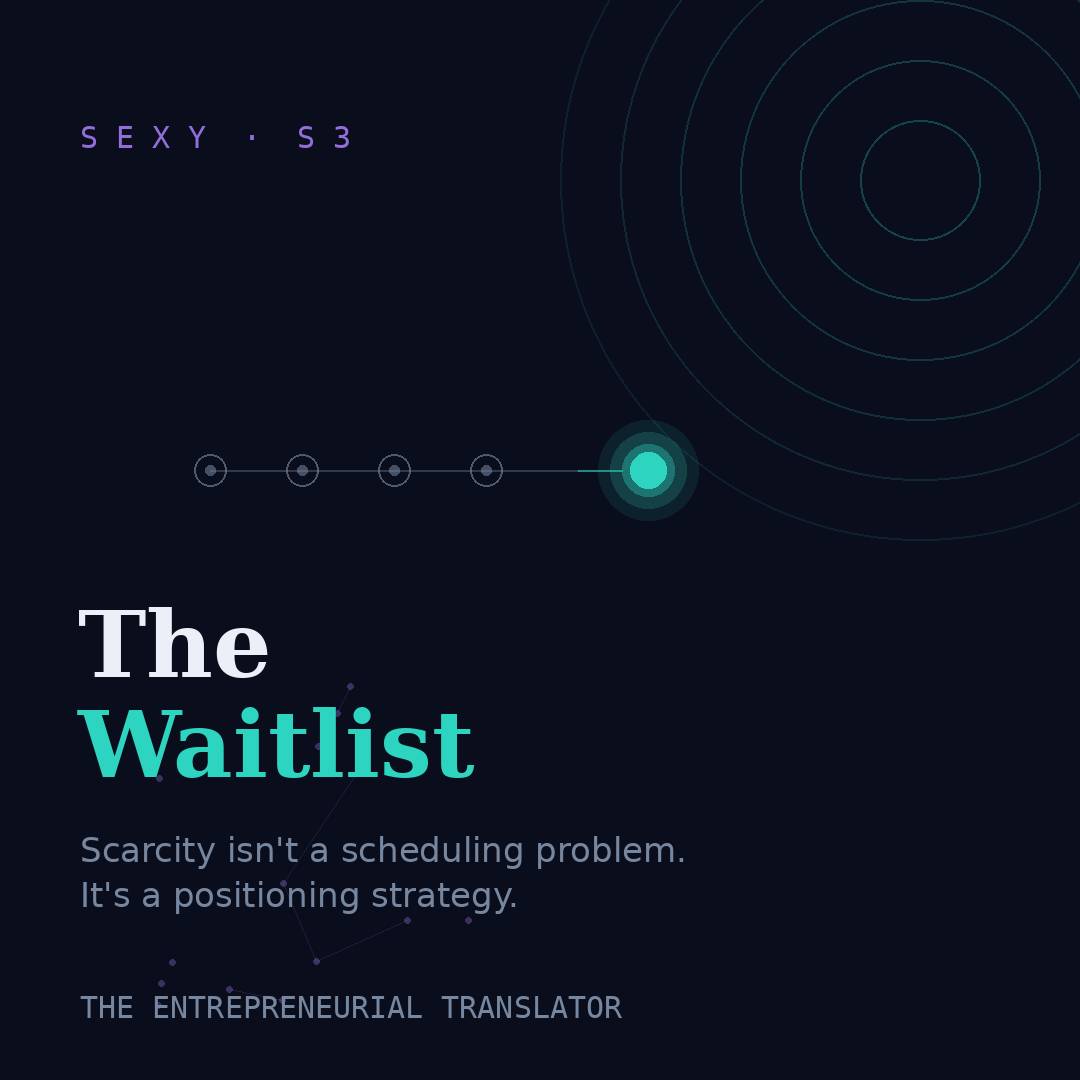 SEXY · S3

The
Waitlist

Scarcity isn't a scheduling problem.
It's a positioning strategy.

THE ENTREPRENEURIAL TRANSLATOR